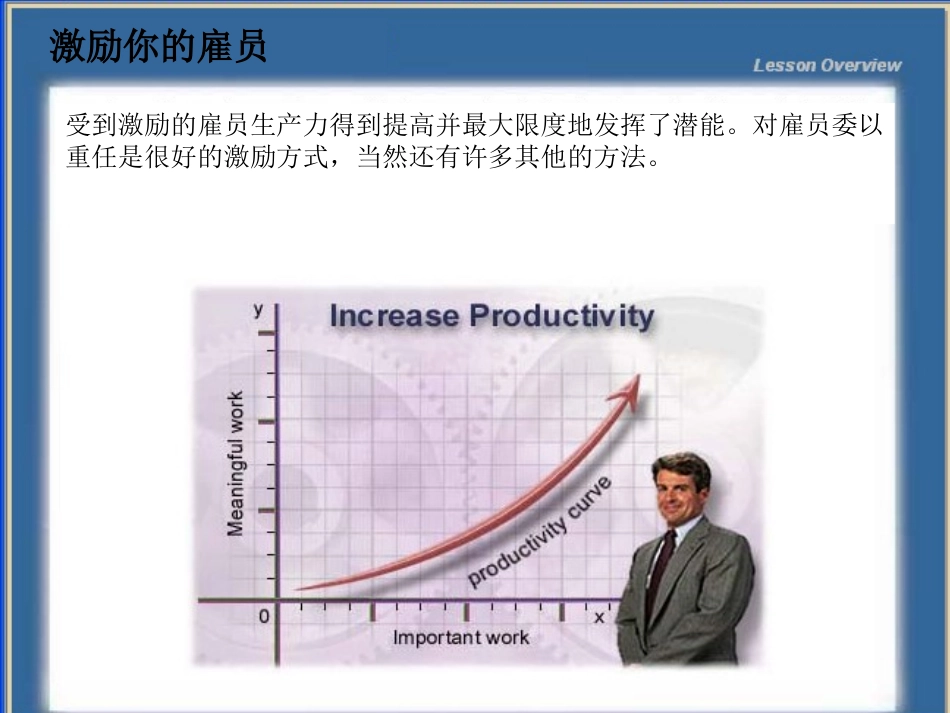 激励你的雇员

Lesson Overview

受到激励的雇员生产力得到提高并最大限度地发挥了潜能。对雇员委以重任是很好的激励方式，当然还有许多其他的方法。

Increase Productivity

y

Meaningful work

productivity curve

0

x

Important work